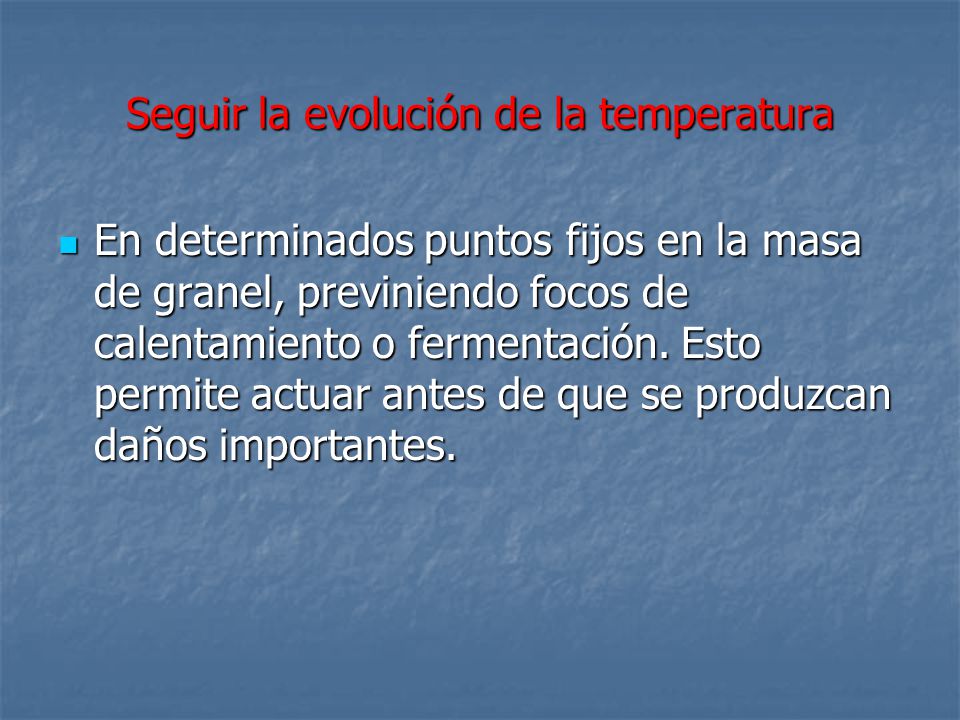 Seguir la evolución de la temperatura

En determinados puntos fijos en la masa de granel, previniendo focos de calentamiento o fermentación. Esto permite actuar antes de que se produzcan daños importantes.